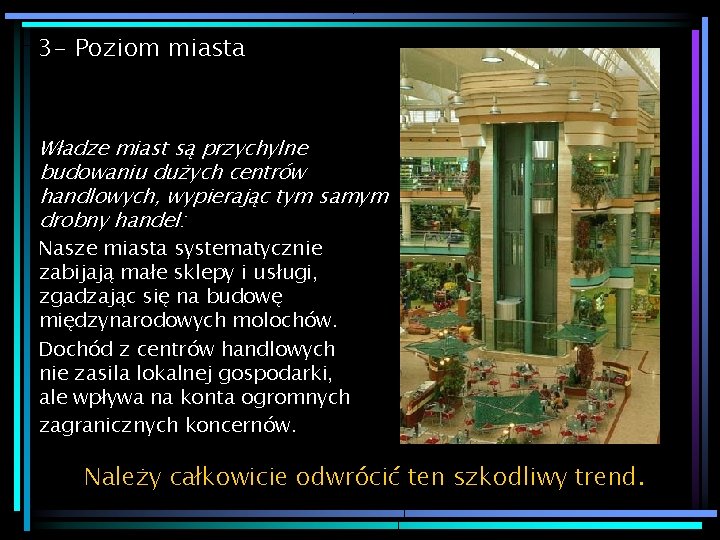 3- Poziom miasta

Władze miast są przychylne budowaniu dużych centrów handlowych, wypierając tym samym drobny handel:

Nasze miasta systematycznie zabijają małe sklepy i usługi, zgadzając się na budowę międzynarodowych molochów.

Dochód z centrów handlowych nie zasila lokalnej gospodarki, ale wpływa na konta ogromnych zagranicznych koncernów.

Należy całkowicie odwrócić ten szkodliwy trend.